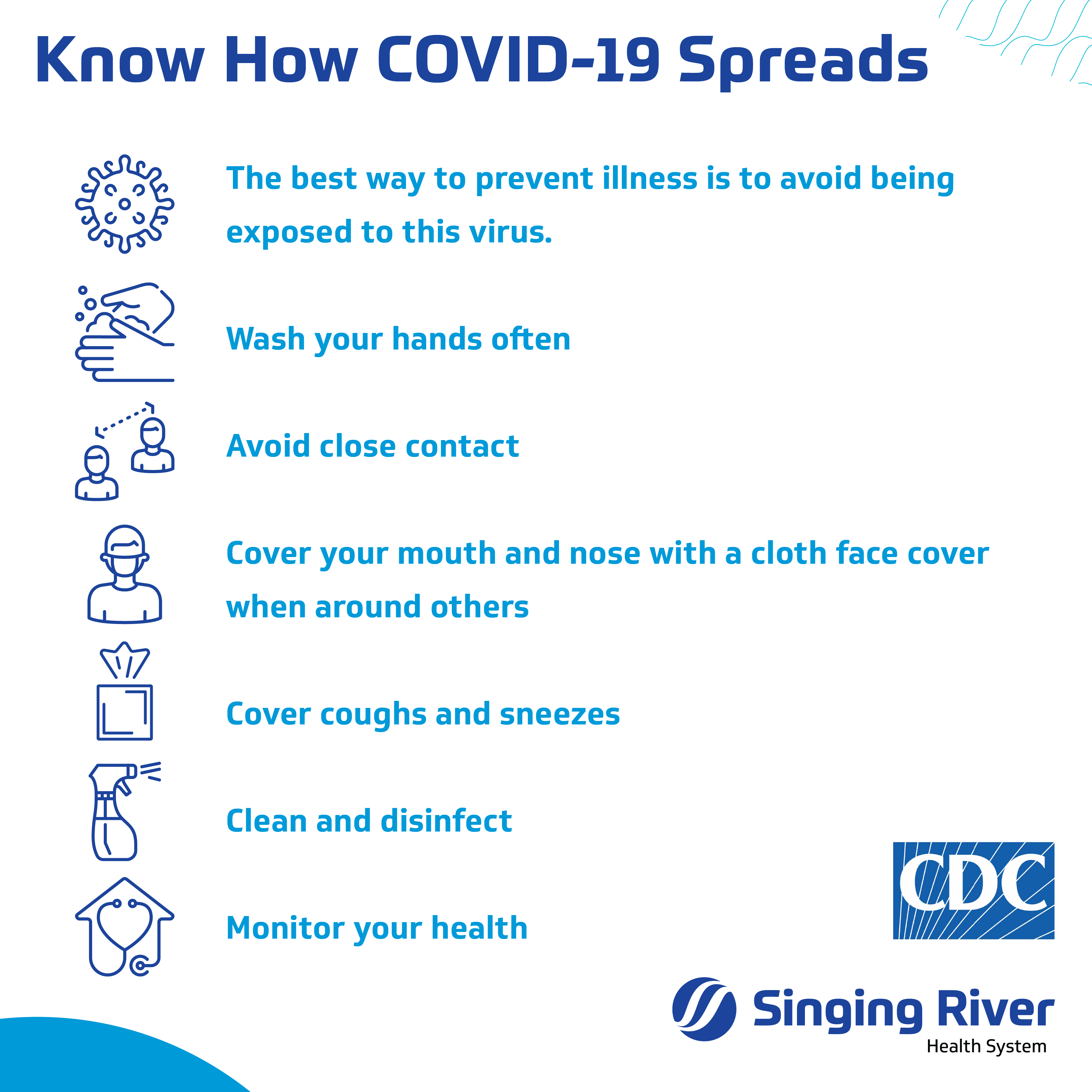 Know How COVID-19 Spreads

The best way to prevent illness is to avoid being exposed to this virus.

Wash your hands often

Avoid close contact

Cover your mouth and nose with a cloth face cover when around others

Cover coughs and sneezes

Clean and disinfect

Monitor your health

CDC

Singing River
Health System